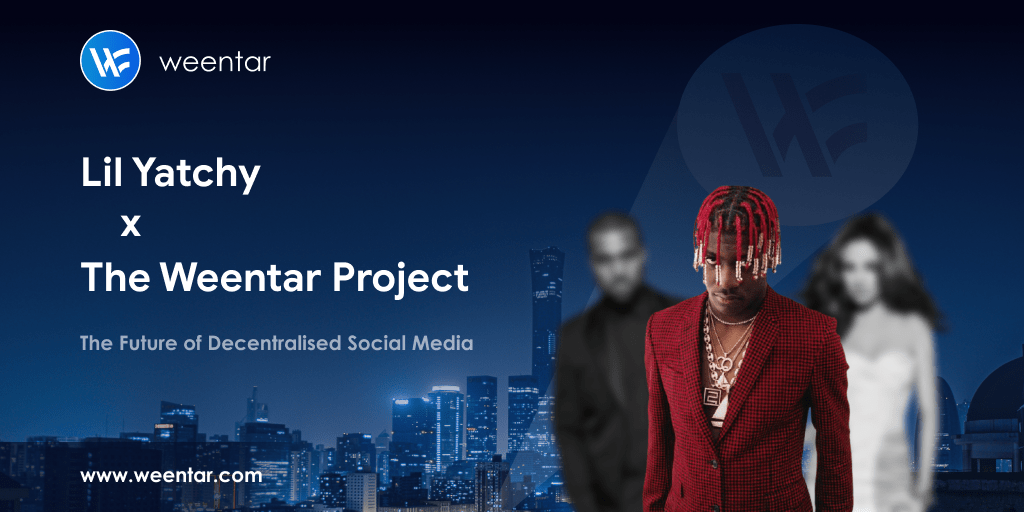 weentar

Lil Yatchy
x
The Weentar Project

The Future of Decentralised Social Media

www.weentar.com